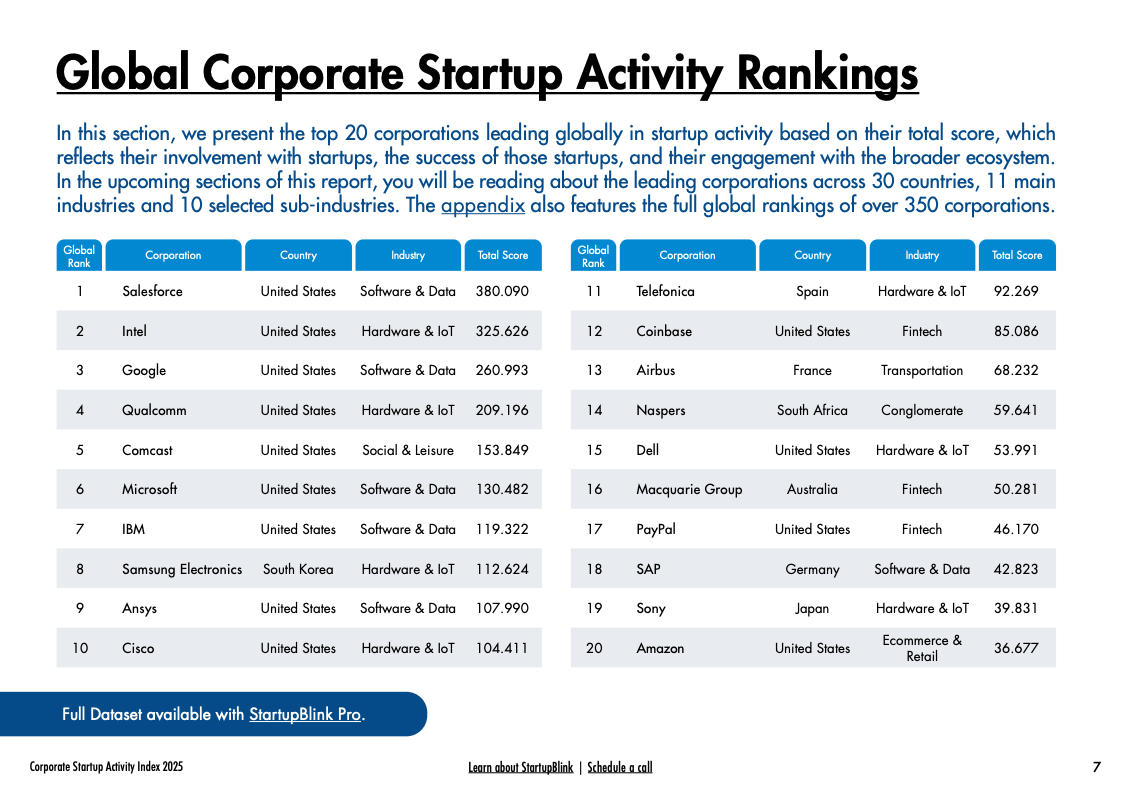 Global Corporate Startup Activity Rankings

In this section, we present the top 20 corporations leading globally in startup activity based on their total score, which reflects their involvement with startups, the success of those startups, and their engagement with the broader ecosystem. In the upcoming sections of this report, you will be reading about the leading corporations across 30 countries, 11 main industries and 10 selected sub-industries. The appendix also features the full global rankings of over 350 corporations.

| Global Rank | Corporation | Country | Industry | Total Score |
|---|---|---|---|---|
| 1 | Salesforce | United States | Software & Data | 380.090 |
| 2 | Intel | United States | Hardware & IoT | 325.626 |
| 3 | Google | United States | Software & Data | 260.993 |
| 4 | Qualcomm | United States | Hardware & IoT | 209.196 |
| 5 | Comcast | United States | Social & Leisure | 153.849 |
| 6 | Microsoft | United States | Software & Data | 130.482 |
| 7 | IBM | United States | Software & Data | 119.322 |
| 8 | Samsung Electronics | South Korea | Hardware & IoT | 112.624 |
| 9 | Ansys | United States | Software & Data | 107.990 |
| 10 | Cisco | United States | Hardware & IoT | 104.411 |

| Global Rank | Corporation | Country | Industry | Total Score |
|---|---|---|---|---|
| 11 | Telefonica | Spain | Hardware & IoT | 92.269 |
| 12 | Coinbase | United States | Fintech | 85.086 |
| 13 | Airbus | France | Transportation | 68.232 |
| 14 | Naspers | South Africa | Conglomerate | 59.641 |
| 15 | Dell | United States | Hardware & IoT | 53.991 |
| 16 | Macquarie Group | Australia | Fintech | 50.281 |
| 17 | PayPal | United States | Fintech | 46.170 |
| 18 | SAP | Germany | Software & Data | 42.823 |
| 19 | Sony | Japan | Hardware & IoT | 39.831 |
| 20 | Amazon | United States | Ecommerce & Retail | 36.677 |

Full Dataset available with StartupBlink Pro.

Corporate Startup Activity Index 2025

Learn about StartupBlink | Schedule a call

7